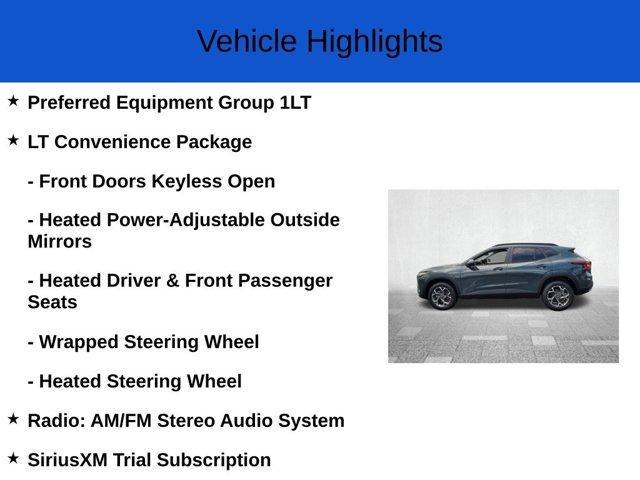 Vehicle Highlights

★ Preferred Equipment Group 1LT

★ LT Convenience Package

- Front Doors Keyless Open

- Heated Power-Adjustable Outside Mirrors

- Heated Driver & Front Passenger Seats

- Wrapped Steering Wheel

- Heated Steering Wheel

★ Radio: AM/FM Stereo Audio System

★ SiriusXM Trial Subscription